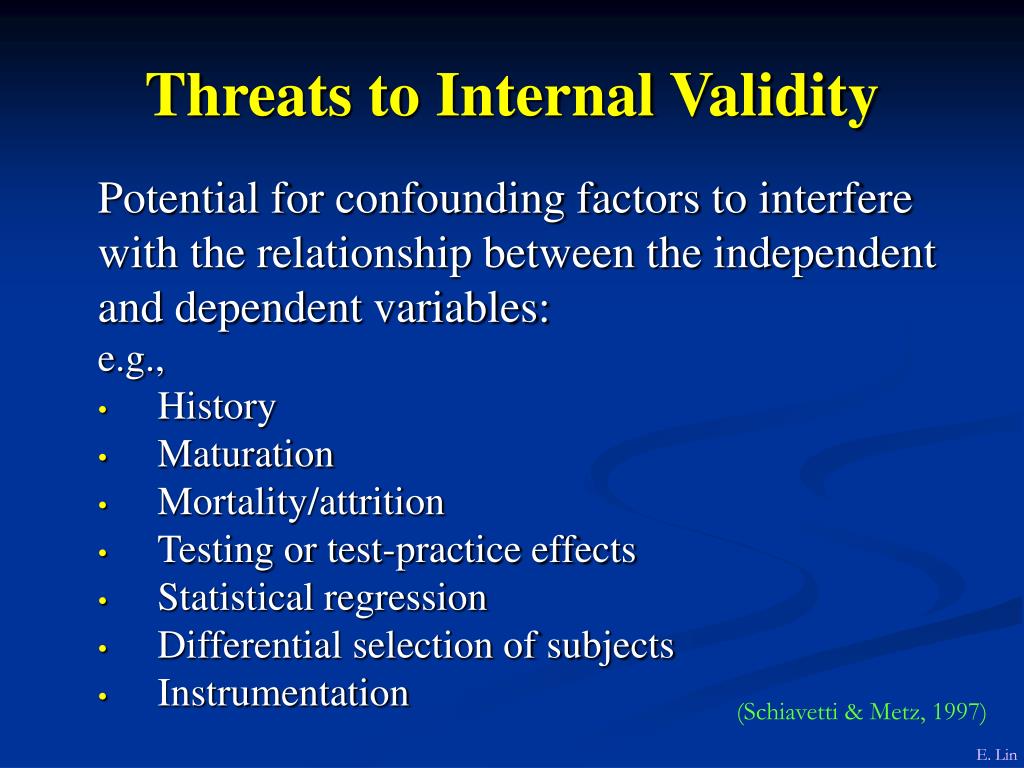 Threats to Internal Validity

Potential for confounding factors to interfere with the relationship between the independent and dependent variables:
e.g.,
• History
• Maturation
• Mortality/attrition
• Testing or test-practice effects
• Statistical regression
• Differential selection of subjects
• Instrumentation

(Schiavetti & Metz, 1997)

E. Lin